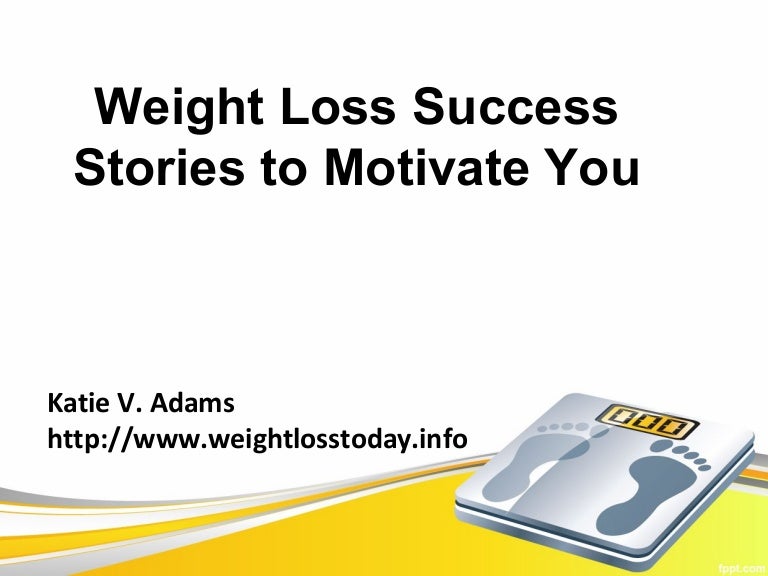 Weight Loss Success Stories to Motivate You

Katie V. Adams
http://www.weightlosstoday.info

000

fppt.com